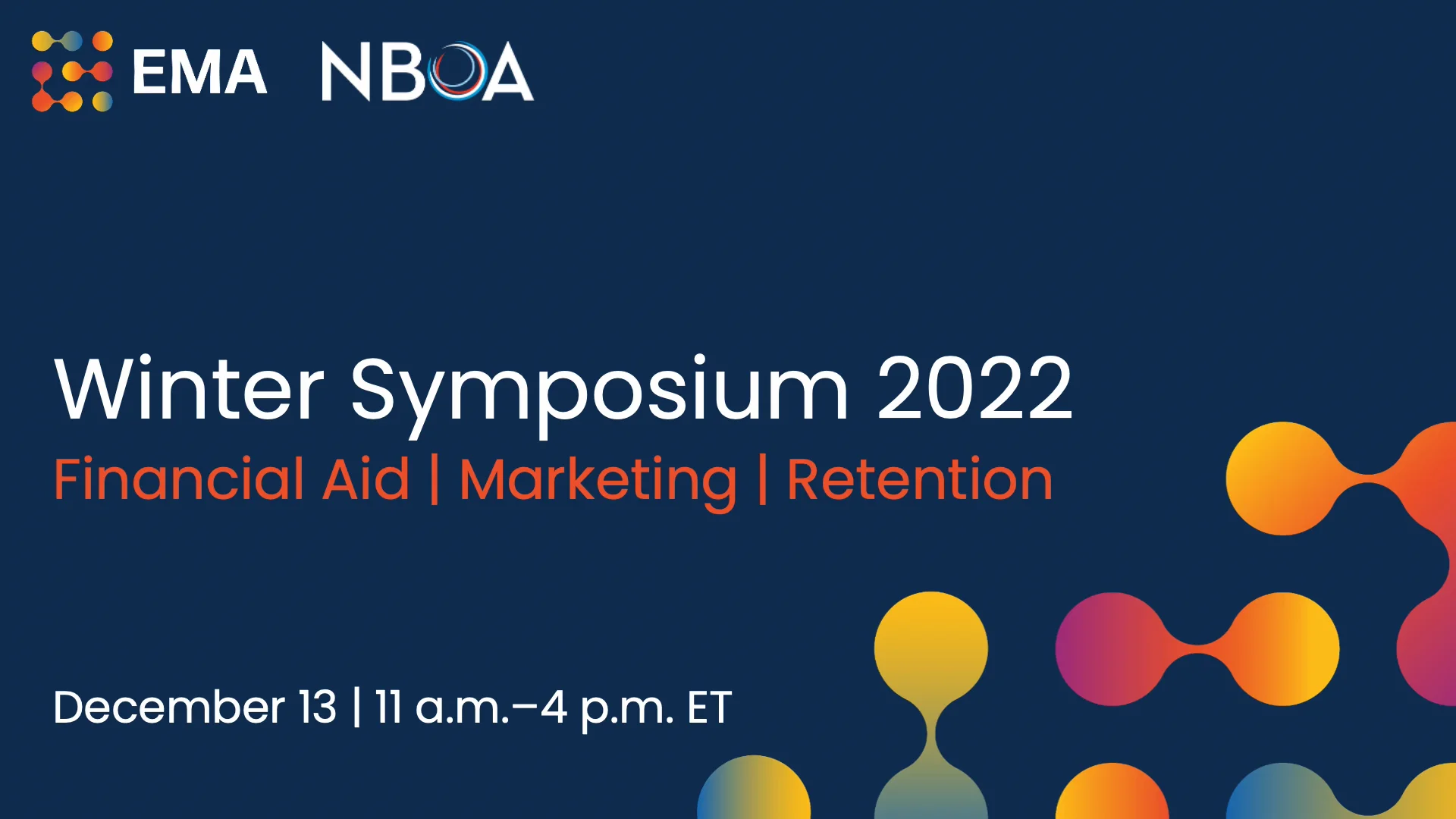 EMA NBOA

Winter Symposium 2022

Financial Aid | Marketing | Retention

December 13 | 11 a.m.–4 p.m. ET